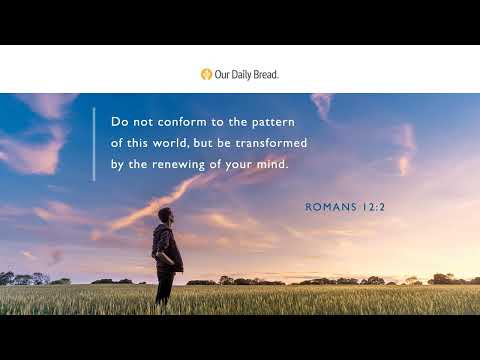 Our Daily Bread.

Do not conform to the pattern of this world, but be transformed by the renewing of your mind.

ROMANS 12:2